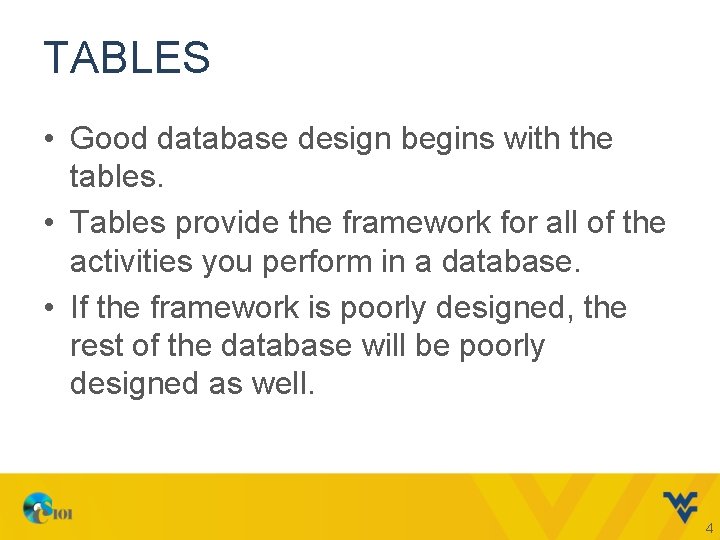 TABLES

• Good database design begins with the tables.

• Tables provide the framework for all of the activities you perform in a database.

• If the framework is poorly designed, the rest of the database will be poorly designed as well.

CS101

4